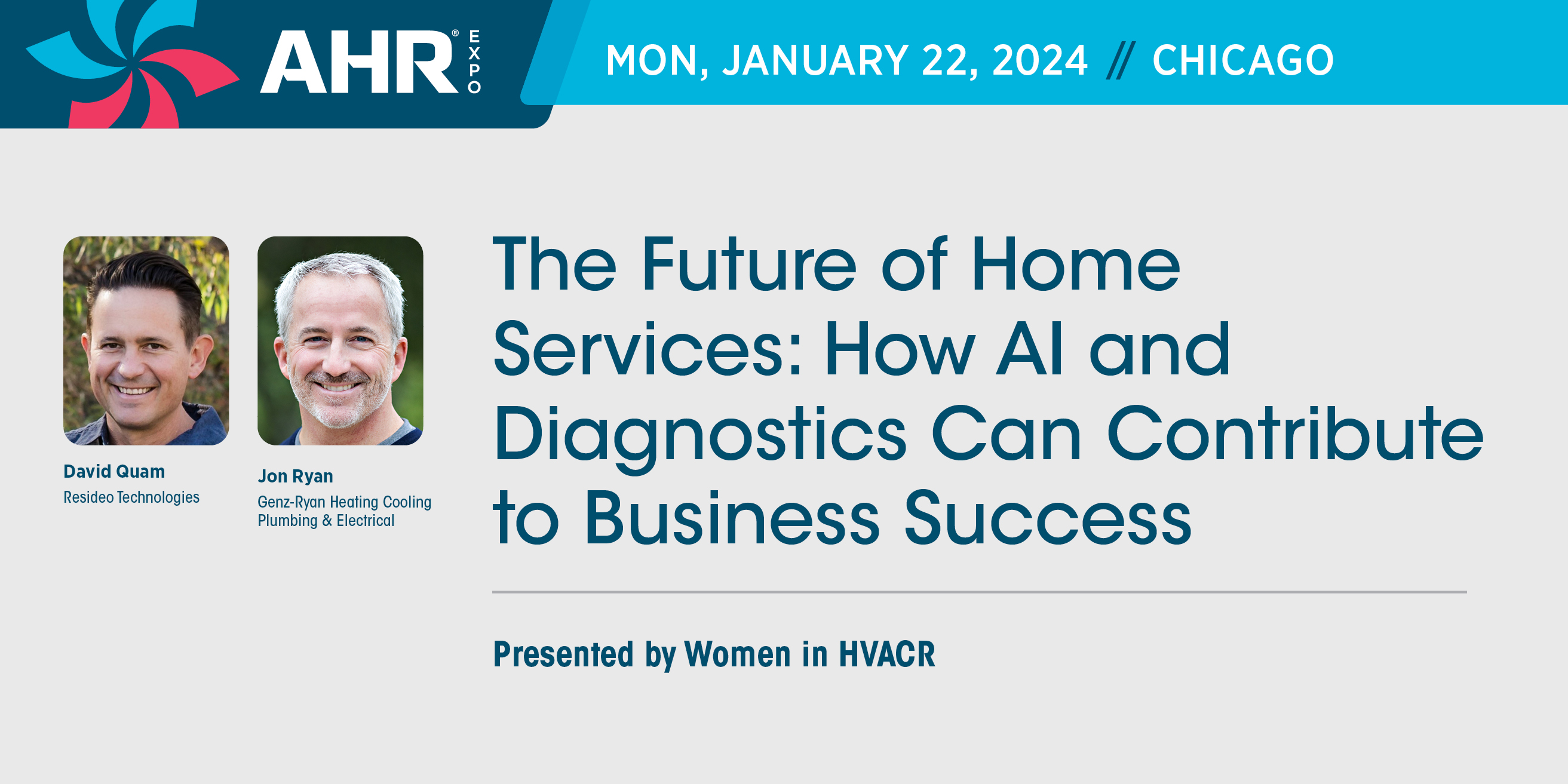 AHR® EXPO

MON, JANUARY 22, 2024 // CHICAGO

David Quam
Resideo Technologies

Jon Ryan
Genz-Ryan Heating Cooling Plumbing & Electrical

The Future of Home Services: How AI and Diagnostics Can Contribute to Business Success

Presented by Women in HVACR